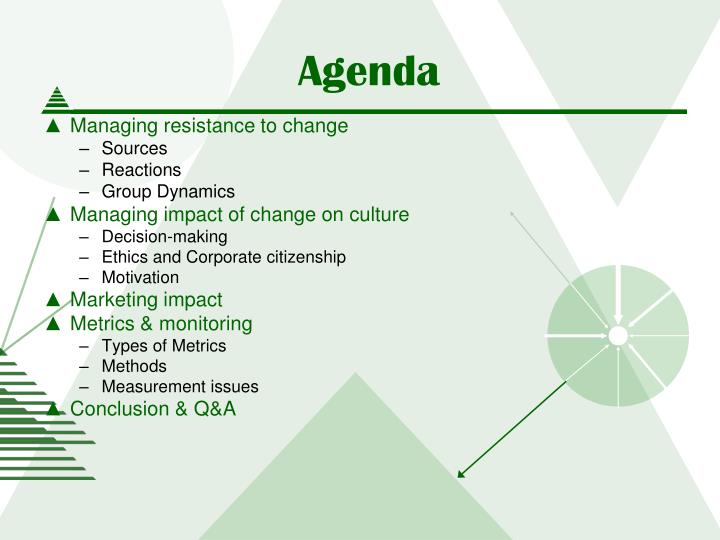 Agenda

▲ Managing resistance to change
– Sources
– Reactions
– Group Dynamics
▲ Managing impact of change on culture
– Decision-making
– Ethics and Corporate citizenship
– Motivation
▲ Marketing impact
▲ Metrics & monitoring
– Types of Metrics
– Methods
– Measurement issues
▲ Conclusion & Q&A